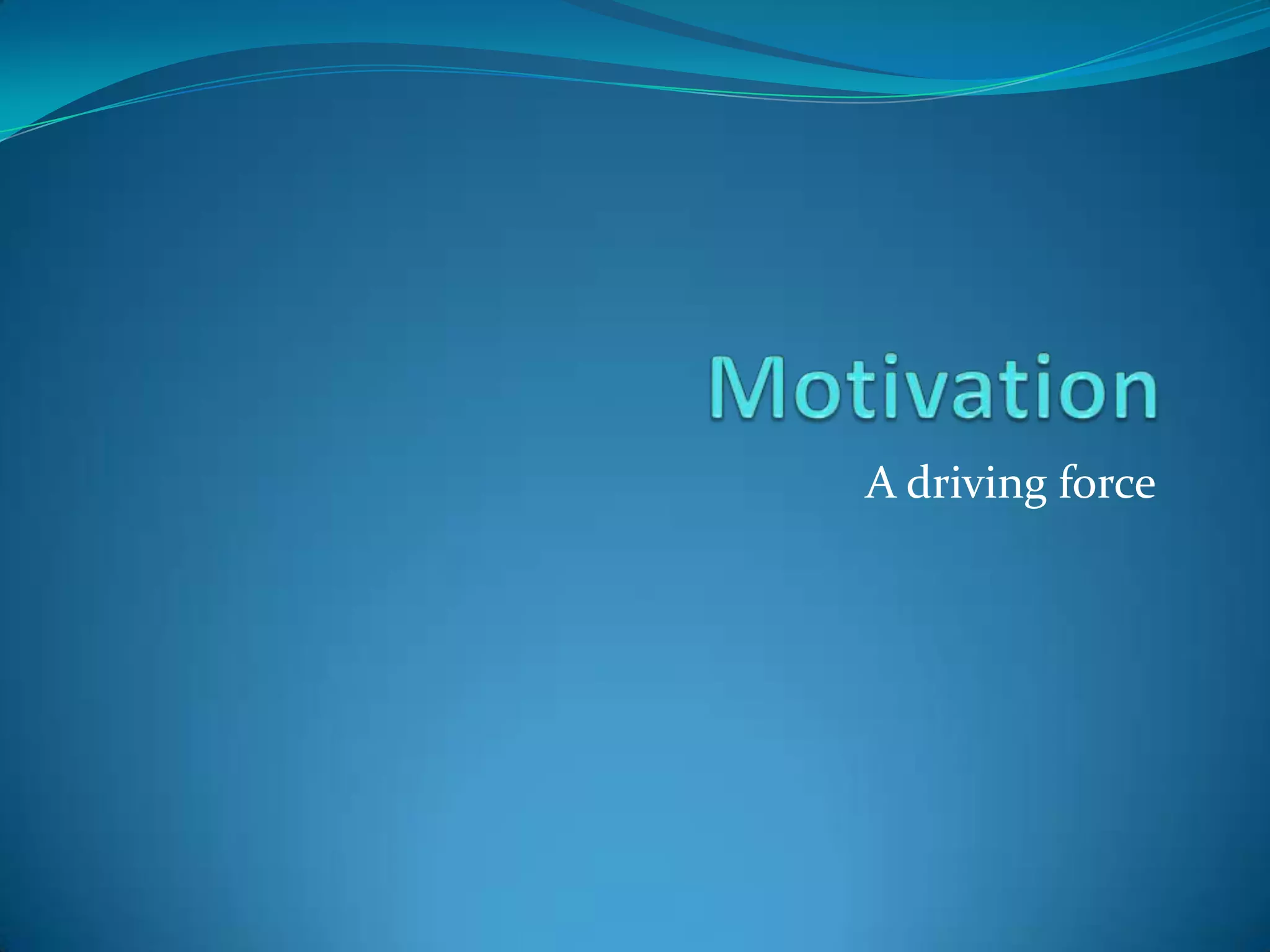 Motivation

A driving force